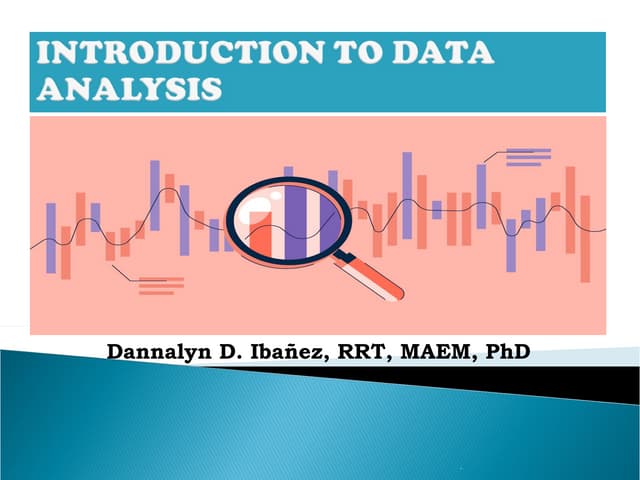 INTRODUCTION TO DATA ANALYSIS

Dannalyn D. Ibañez, RRT, MAEM, PhD